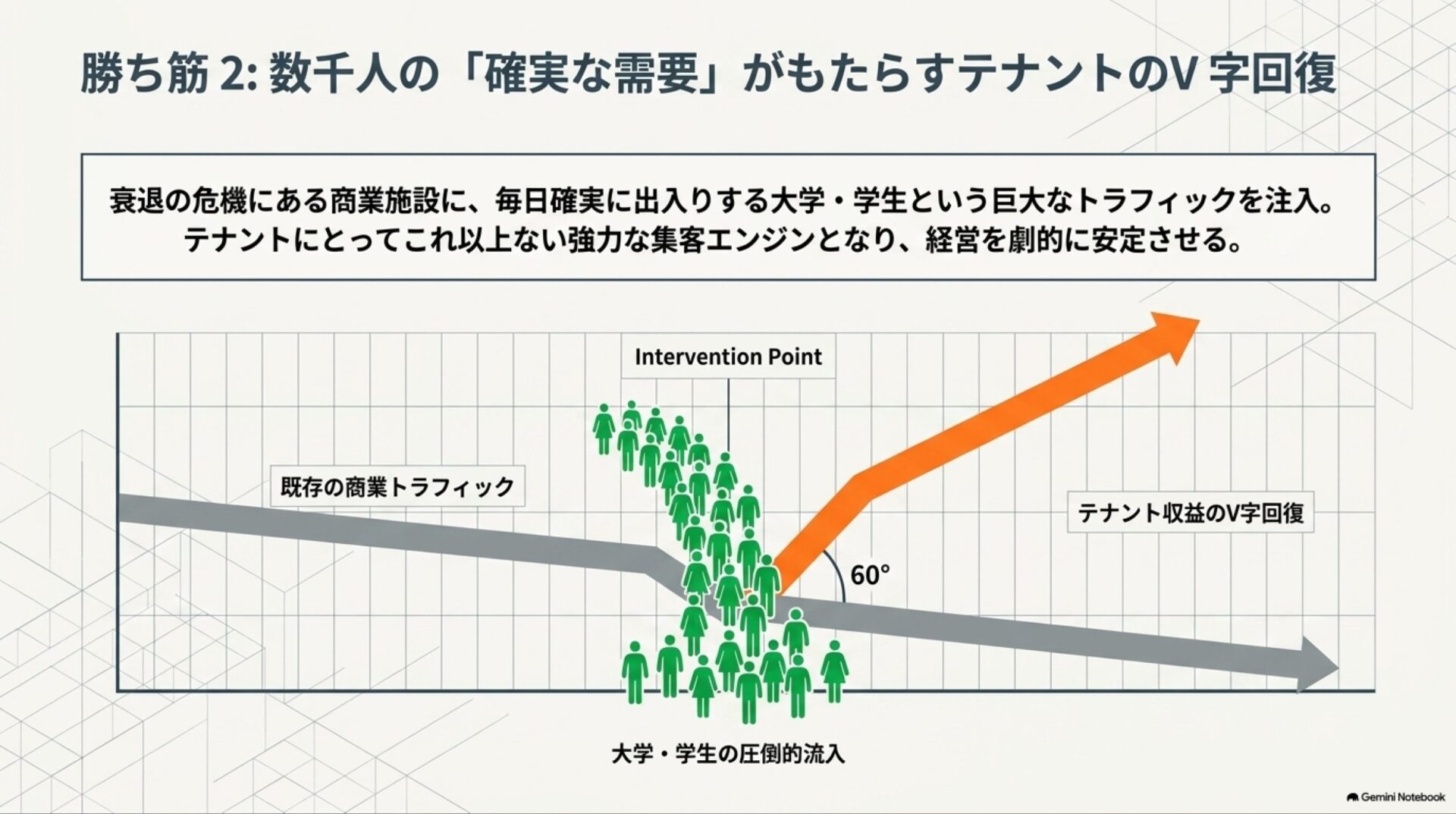 勝ち筋 2: 数千人の「確実な需要」がもたらすテナントのV 字回復

衰退の危機にある商業施設に、毎日確実に出入りする大学・学生という巨大なトラフィックを注入。テナントにとってこれ以上ない強力な集客エンジンとなり、経営を劇的に安定させる。

Intervention Point

既存の商業トラフィック

テナント収益のV字回復

60°

大学・学生の圧倒的流入

Gemini Notebook